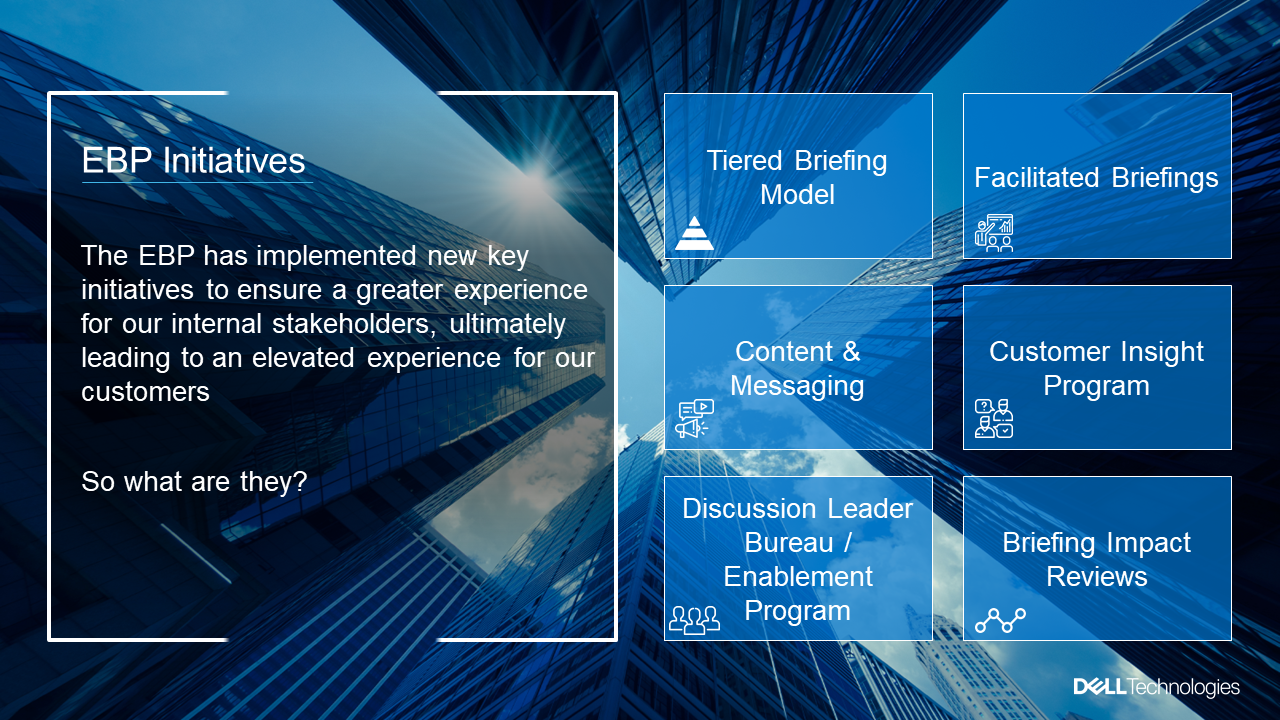 EBP Initiatives

The EBP has implemented new key initiatives to ensure a greater experience for our internal stakeholders, ultimately leading to an elevated experience for our customers

So what are they?

Tiered Briefing Model

Facilitated Briefings

Content & Messaging

Customer Insight Program

Discussion Leader Bureau / Enablement Program

Briefing Impact Reviews

DELL Technologies